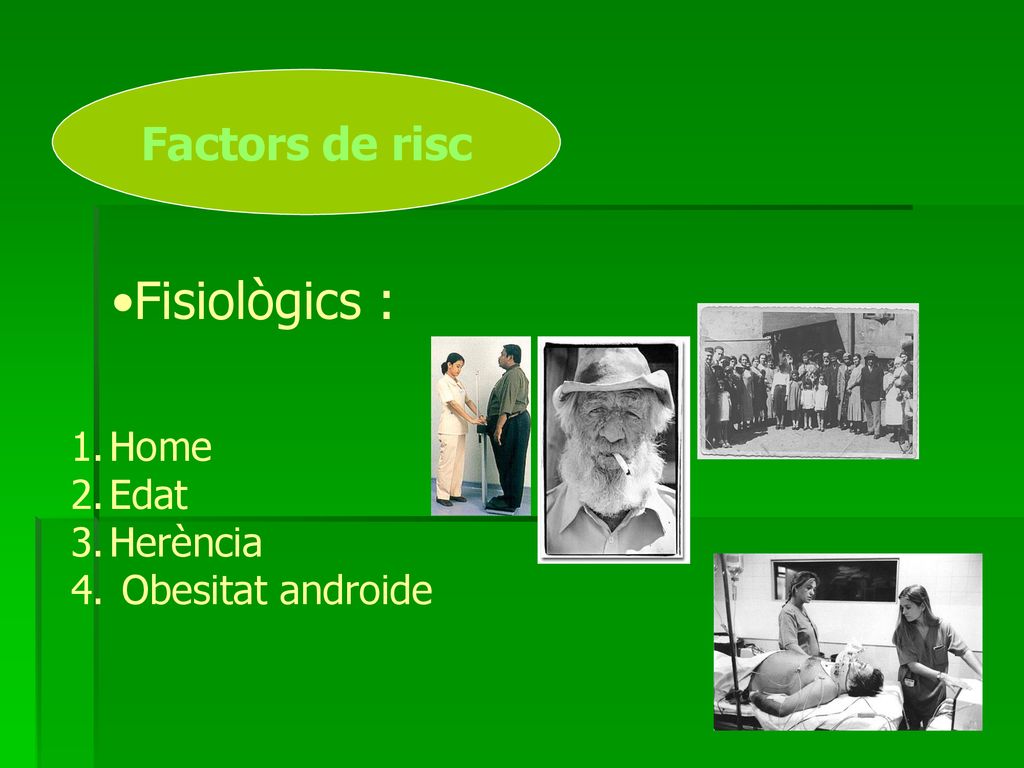 Factors de risc

•Fisiològics :

1. Home
2. Edat
3. Herència
4. Obesitat androide